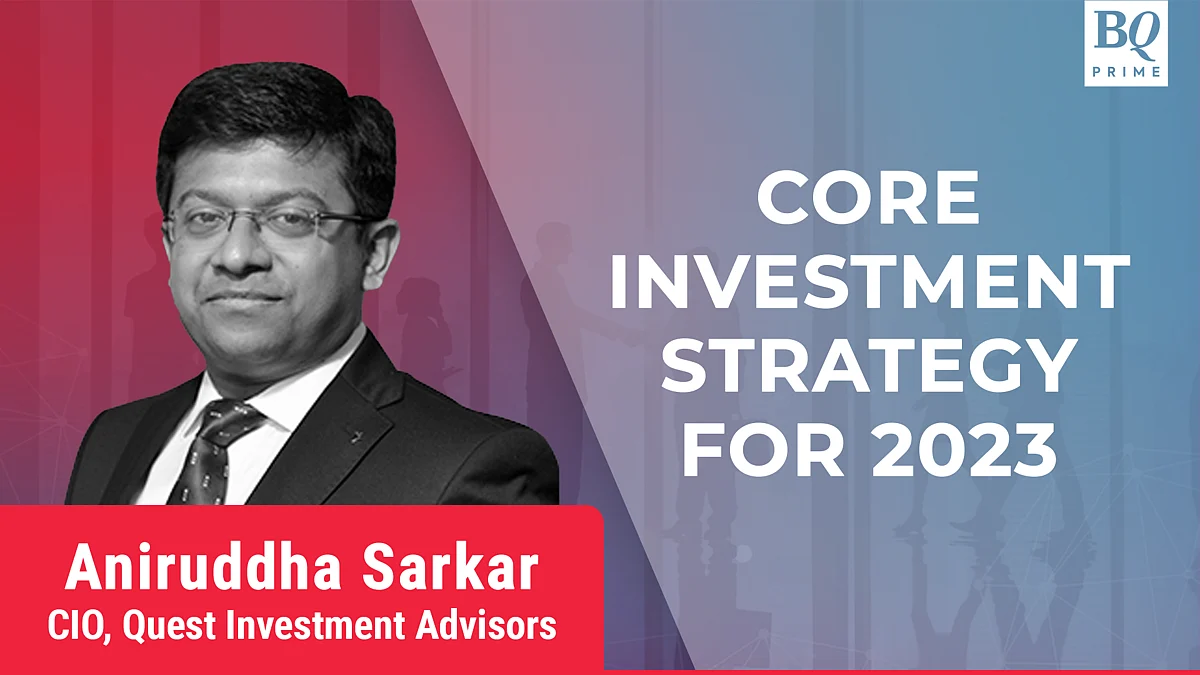 BQ
PRIME

CORE INVESTMENT STRATEGY FOR 2023

Aniruddha Sarkar
CIO, Quest Investment Advisors